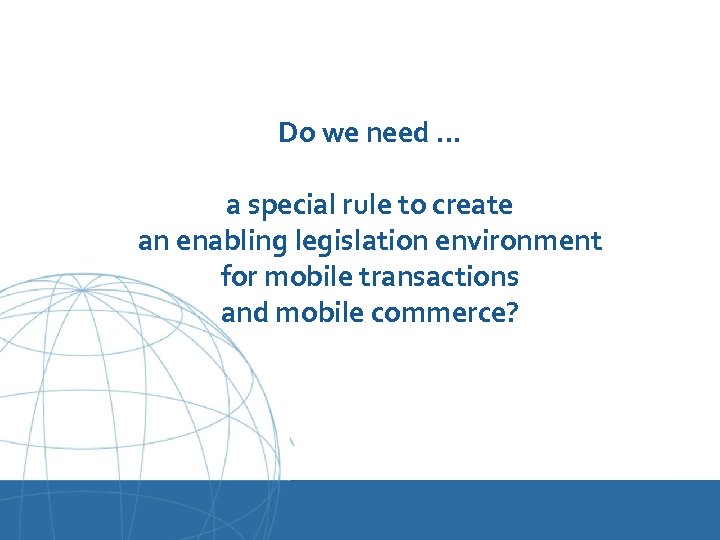 Do we need …

a special rule to create
an enabling legislation environment
for mobile transactions
and mobile commerce?